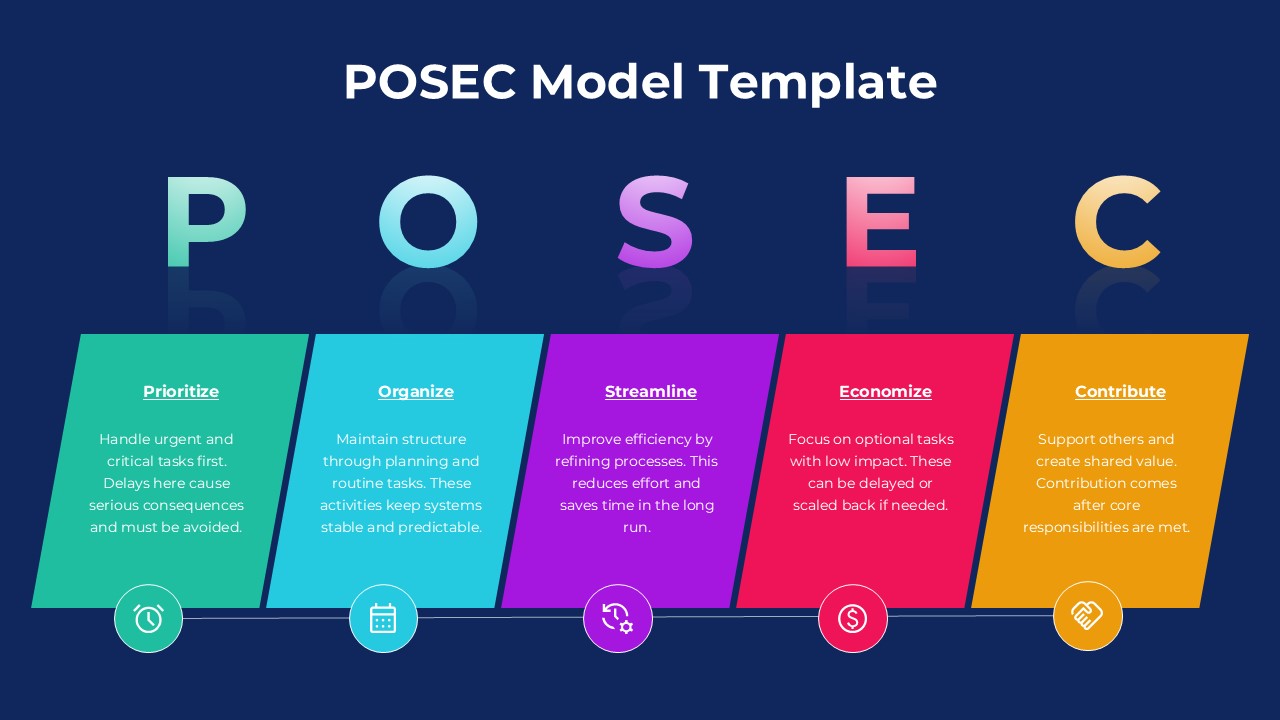 POSEC Model Template

P O S E C

Prioritize

Handle urgent and critical tasks first. Delays here cause serious consequences and must be avoided.

Organize

Maintain structure through planning and routine tasks. These activities keep systems stable and predictable.

Streamline

Improve efficiency by refining processes. This reduces effort and saves time in the long run.

Economize

Focus on optional tasks with low impact. These can be delayed or scaled back if needed.

Contribute

Support others and create shared value. Contribution comes after core responsibilities are met.